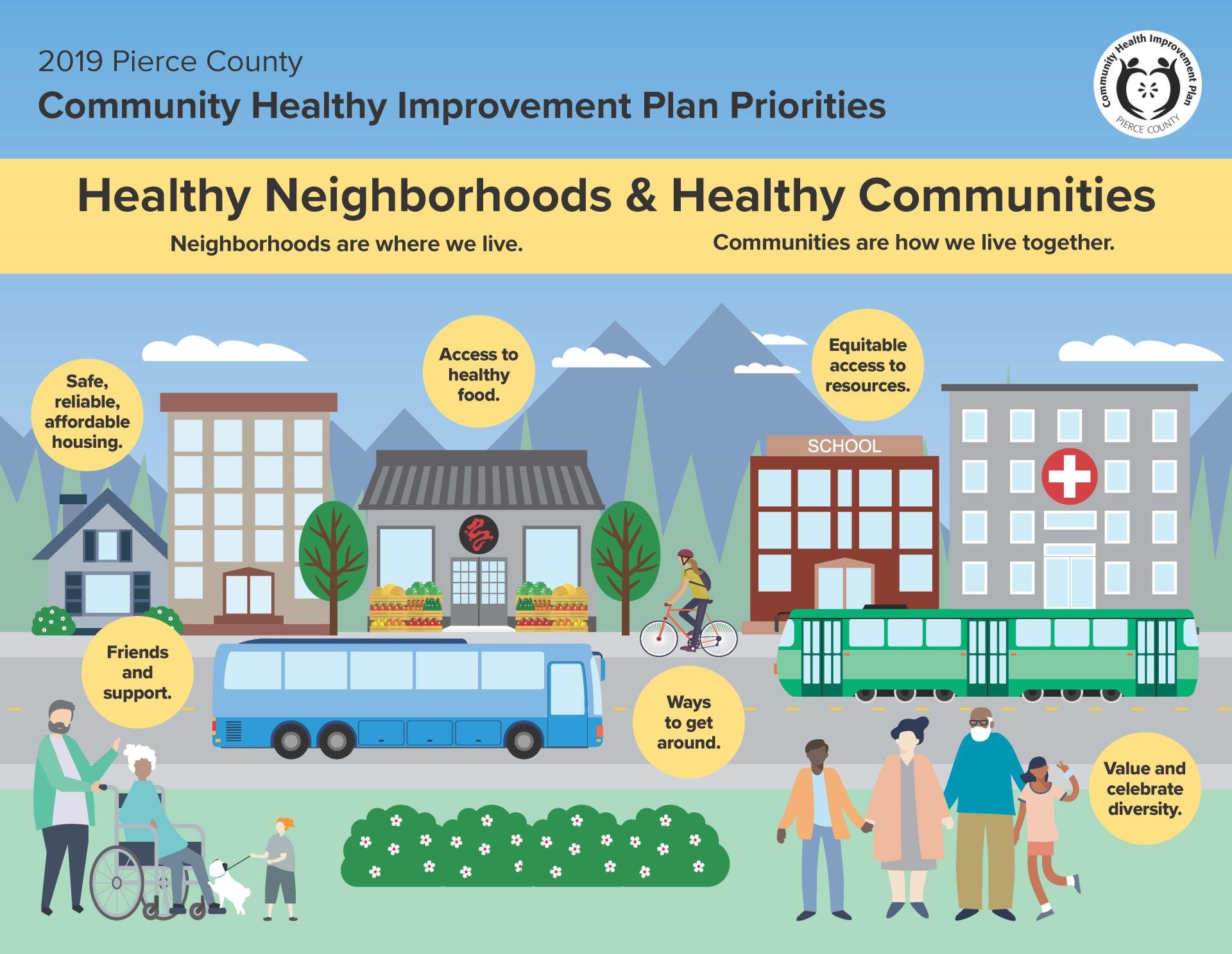 2019 Pierce County

Community Healthy Improvement Plan Priorities

Community Health Improvement Plan
PIERCE COUNTY

Healthy Neighborhoods & Healthy Communities

Neighborhoods are where we live.

Communities are how we live together.

Safe, reliable, affordable housing.

Access to healthy food.

Equitable access to resources.

SCHOOL

Friends and support.

Ways to get around.

Value and celebrate diversity.